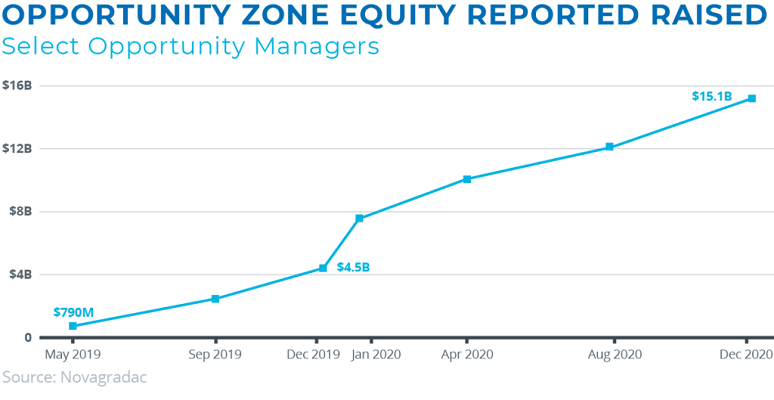 OPPORTUNITY ZONE EQUITY REPORTED RAISED
Select Opportunity Managers

$16B
$12B
$8B
$4B
0

$790M
$4.5B
$15.1B

May 2019
Sep 2019
Dec 2019
Jan 2020
Apr 2020
Aug 2020
Dec 2020

Source: Novagradac